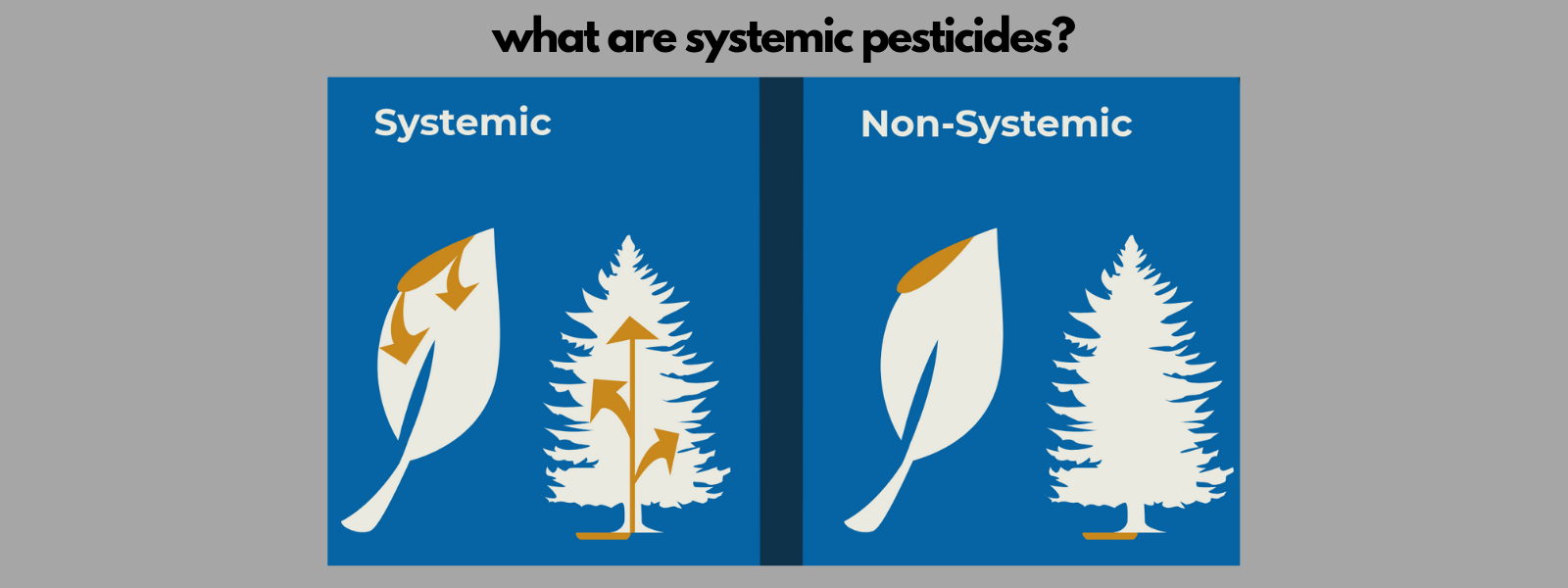 what are systemic pesticides?

Systemic

Non-Systemic